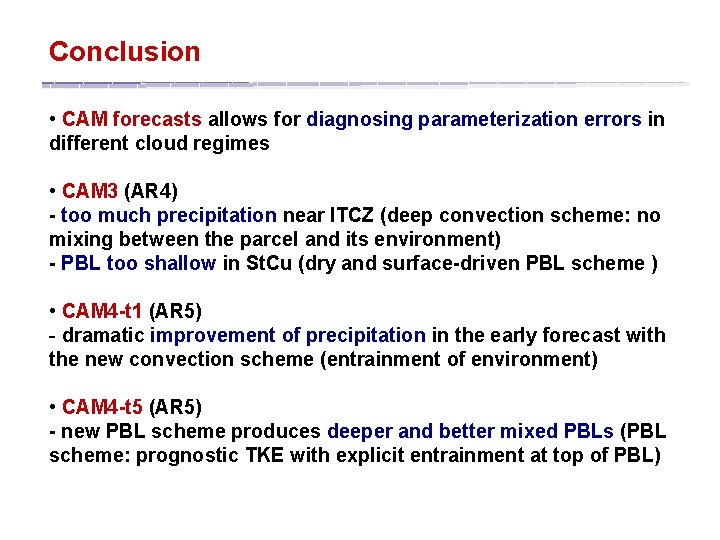 Conclusion

• CAM forecasts allows for diagnosing parameterization errors in different cloud regimes

• CAM3 (AR4)
- too much precipitation near ITCZ (deep convection scheme: no mixing between the parcel and its environment)
- PBL too shallow in StCu (dry and surface-driven PBL scheme )

• CAM4-t1 (AR5)
- dramatic improvement of precipitation in the early forecast with the new convection scheme (entrainment of environment)

• CAM4-t5 (AR5)
- new PBL scheme produces deeper and better mixed PBLs (PBL scheme: prognostic TKE with explicit entrainment at top of PBL)